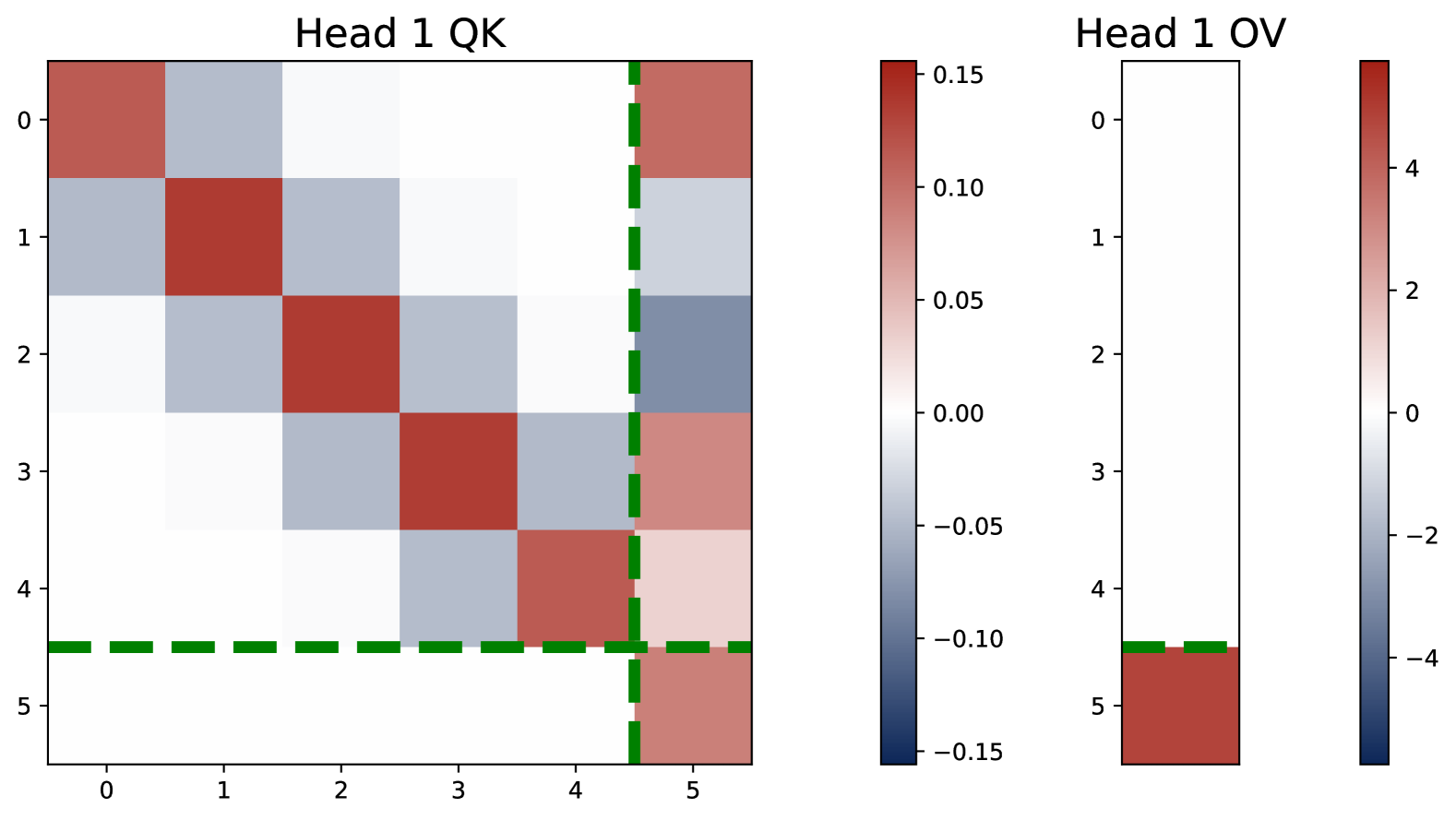 Head 1 QK

0
1
2
3
4
5

0 1 2 3 4 5

0.15
0.10
0.05
0.00
−0.05
−0.10
−0.15

Head 1 OV

0
1
2
3
4
5

4
2
0
−2
−4